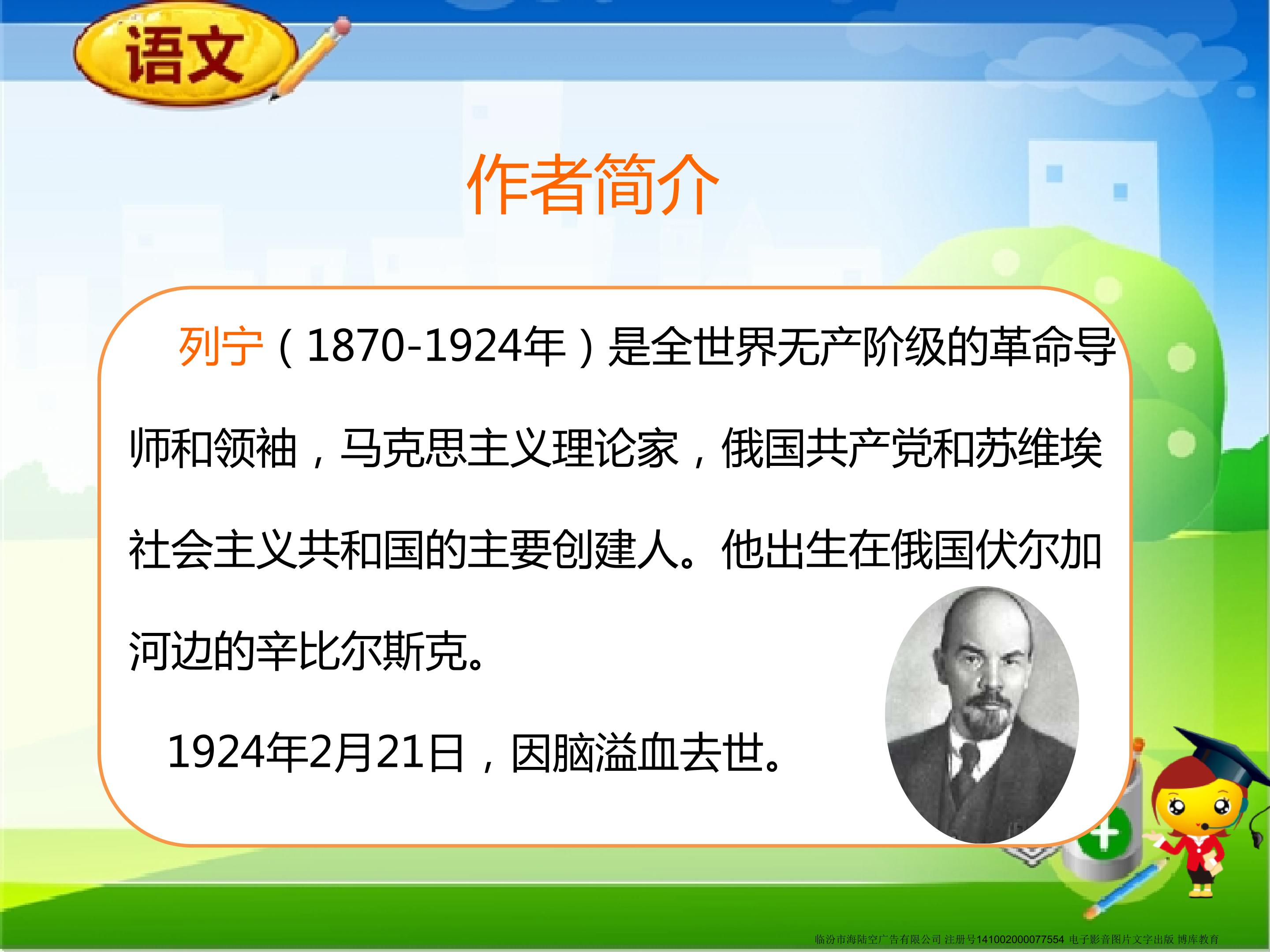 语文

作者简介

列宁（1870-1924年）是全世界无产阶级的革命导师和领袖，马克思主义理论家，俄国共产党和苏维埃社会主义共和国的主要创建人。他出生在俄国伏尔加河边的辛比尔斯克。

1924年2月21日，因脑溢血去世。

临汾市海陆空广告有限公司 注册号141002000077554 电子影音图片文字出版 博库教育